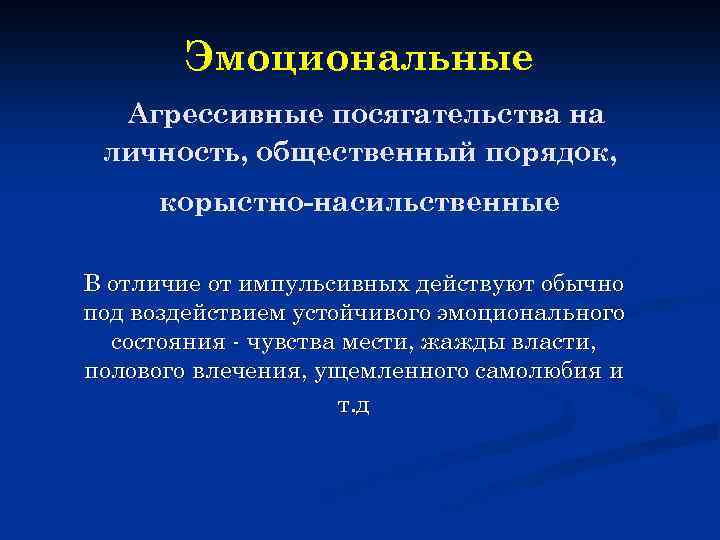 Эмоциональные

Агрессивные посягательства на личность, общественный порядок,

корыстно-насильственные

В отличие от импульсивных действуют обычно под воздействием устойчивого эмоционального состояния - чувства мести, жажды власти, полового влечения, ущемленного самолюбия и т.д